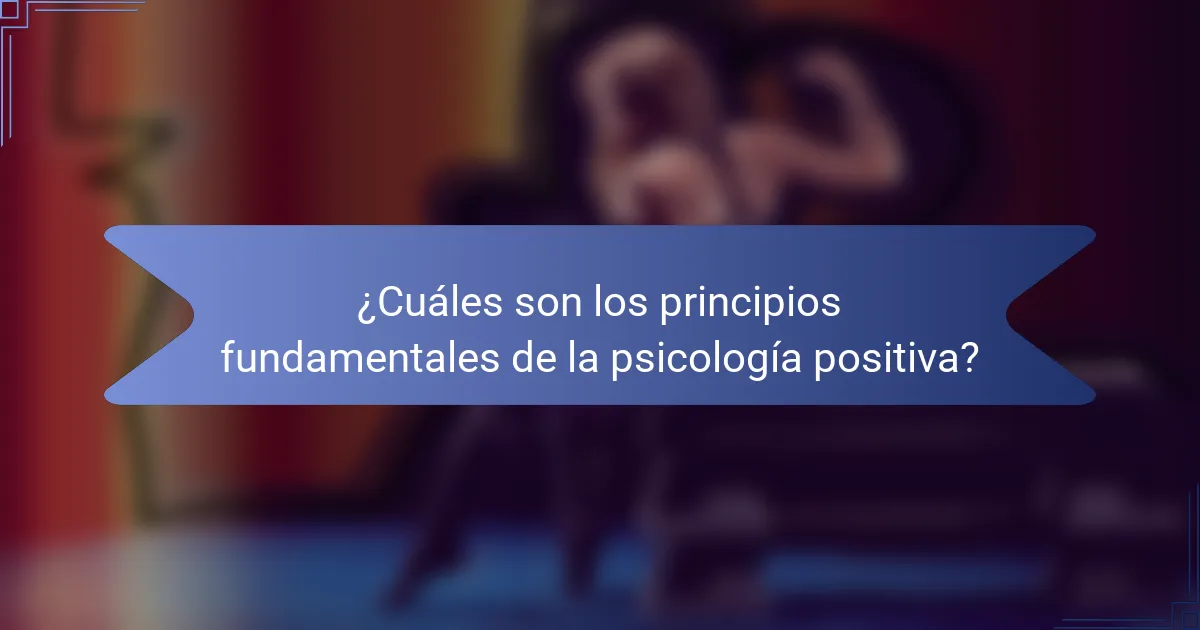 ¿Cuáles son los principios fundamentales de la psicología positiva?